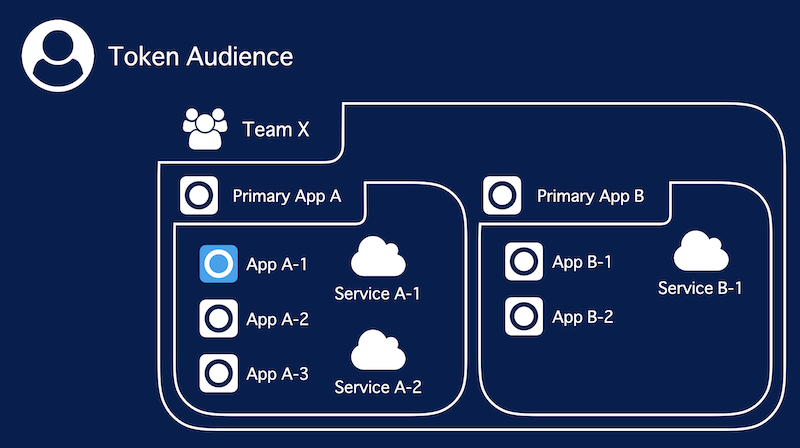 Token Audience

Team X

Primary App A

App A-1

App A-2

App A-3

Service A-1

Service A-2

Primary App B

App B-1

App B-2

Service B-1